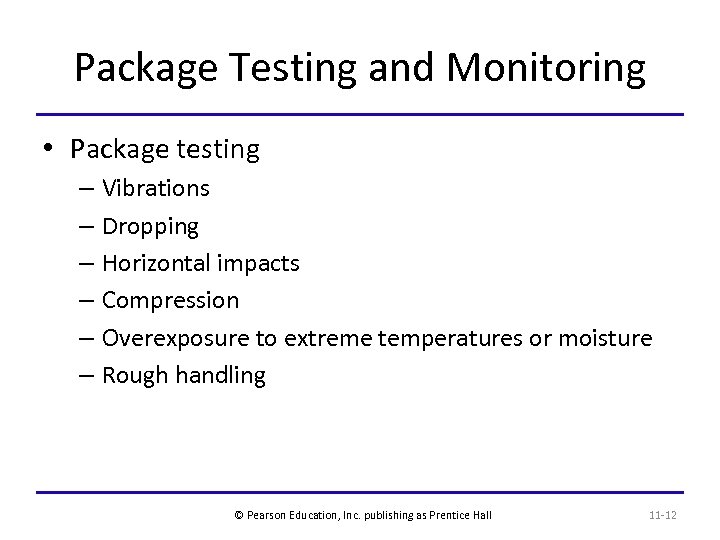 Package Testing and Monitoring

• Package testing
– Vibrations
– Dropping
– Horizontal impacts
– Compression
– Overexposure to extreme temperatures or moisture
– Rough handling

© Pearson Education, Inc. publishing as Prentice Hall

11-12